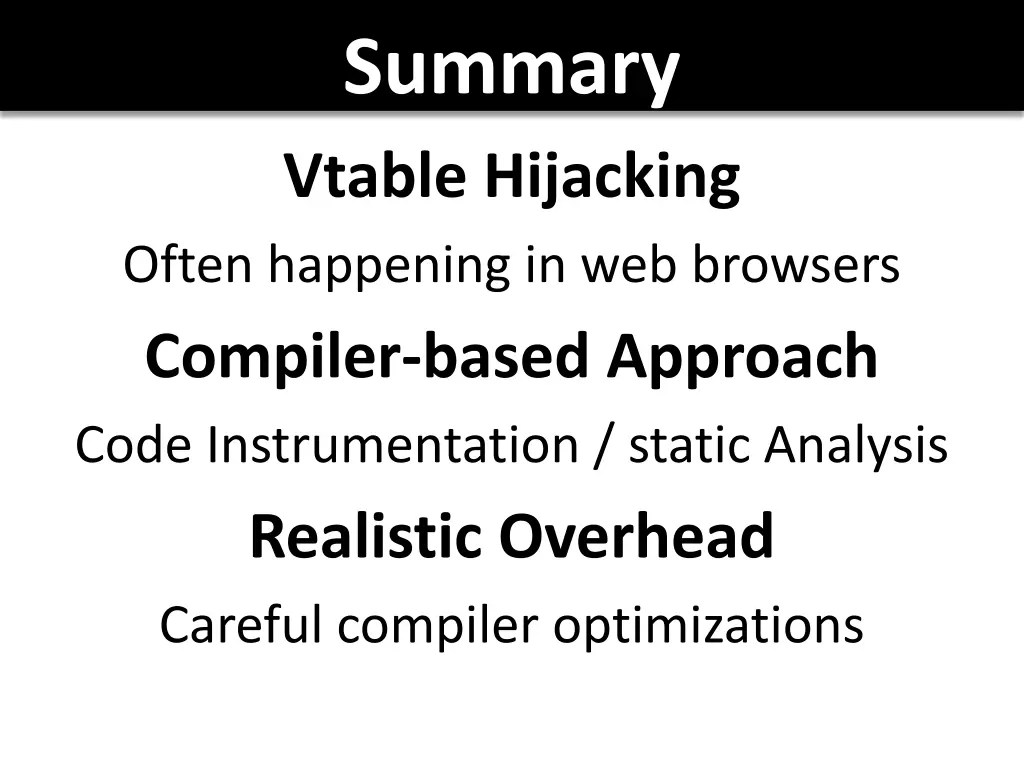 Summary

Vtable Hijacking

Often happening in web browsers

Compiler-based Approach

Code Instrumentation / static Analysis

Realistic Overhead

Careful compiler optimizations